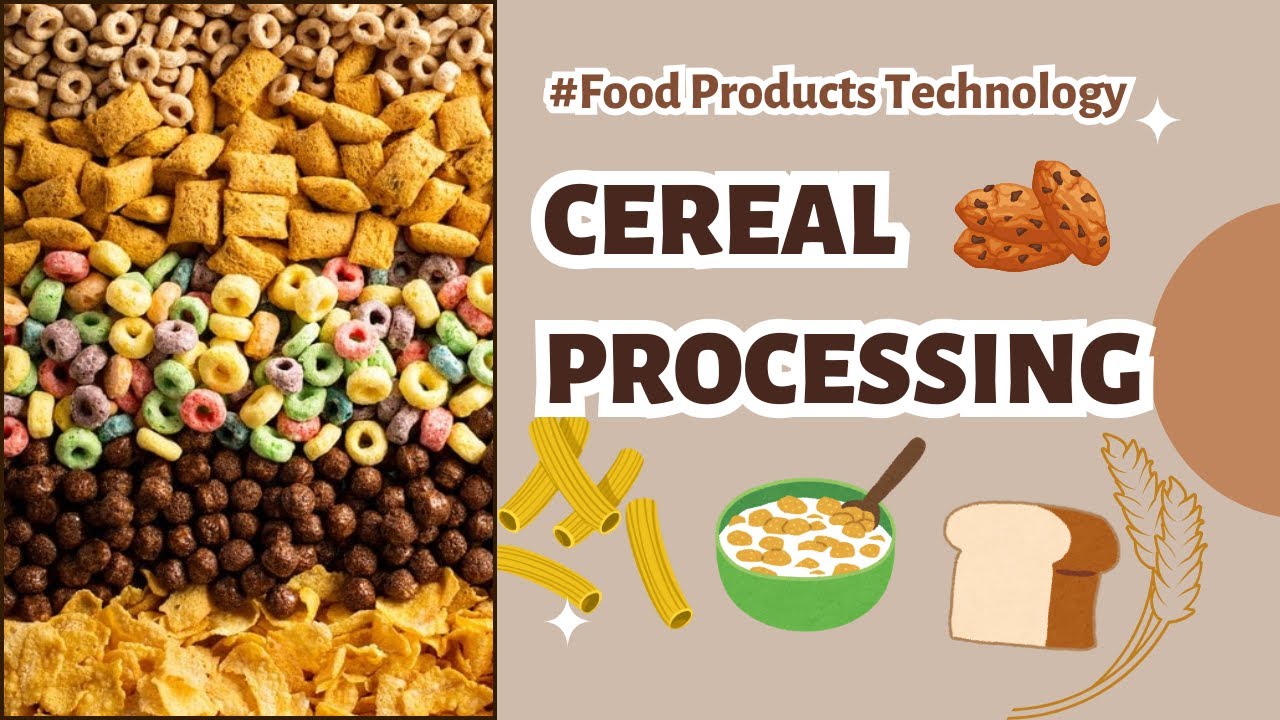 #Food Products Technology

CEREAL PROCESSING